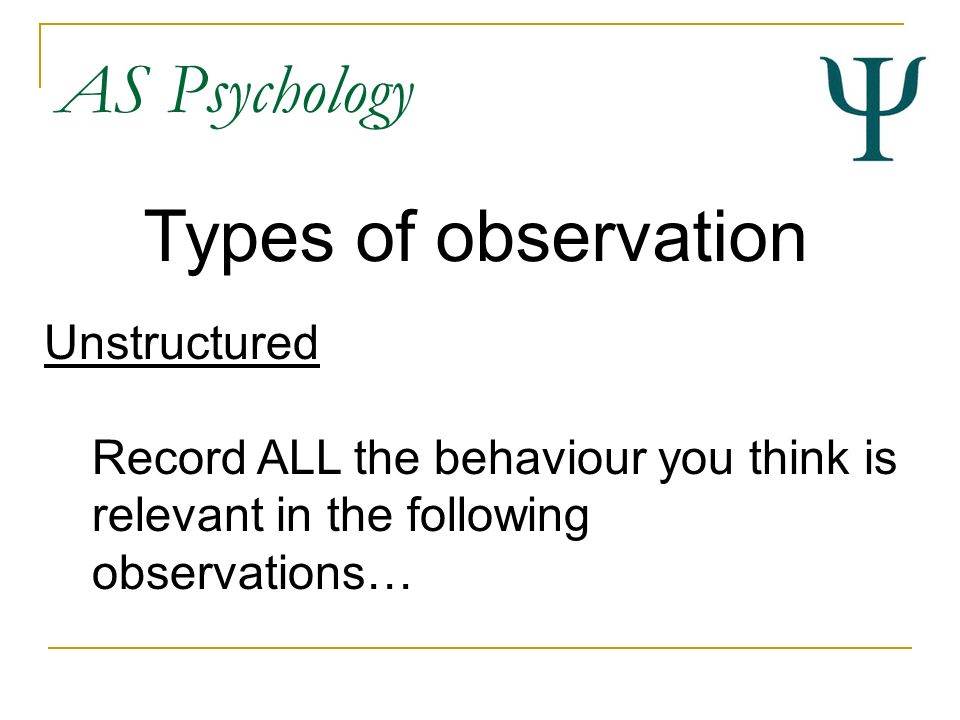 AS Psychology

Ψ

Types of observation

Unstructured

Record ALL the behaviour you think is relevant in the following observations…